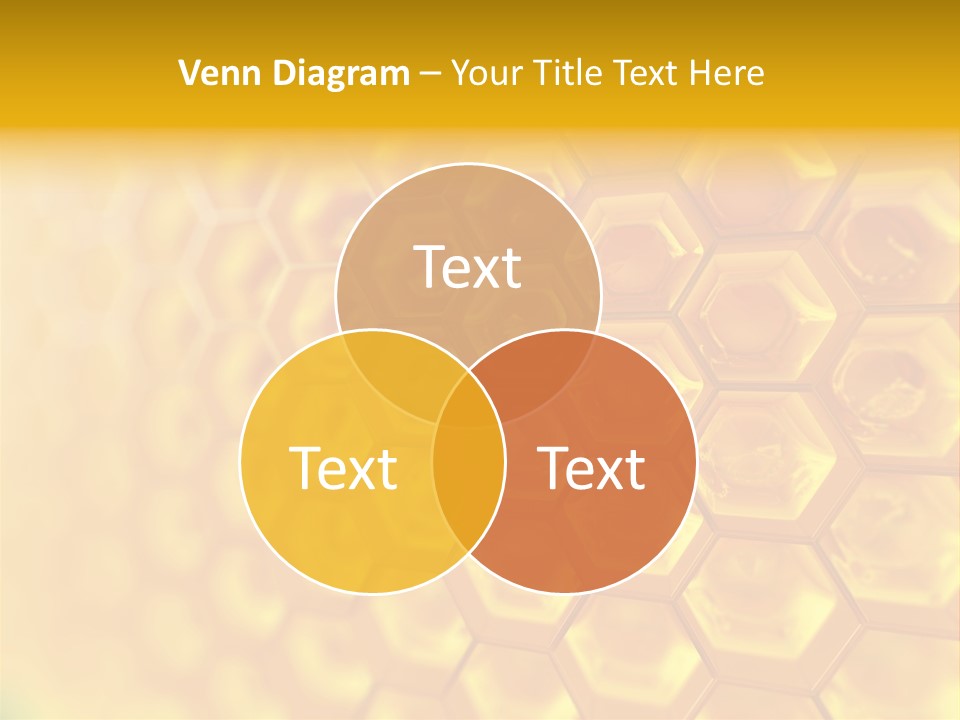 Venn Diagram – Your Title Text Here

Text

Text

Text